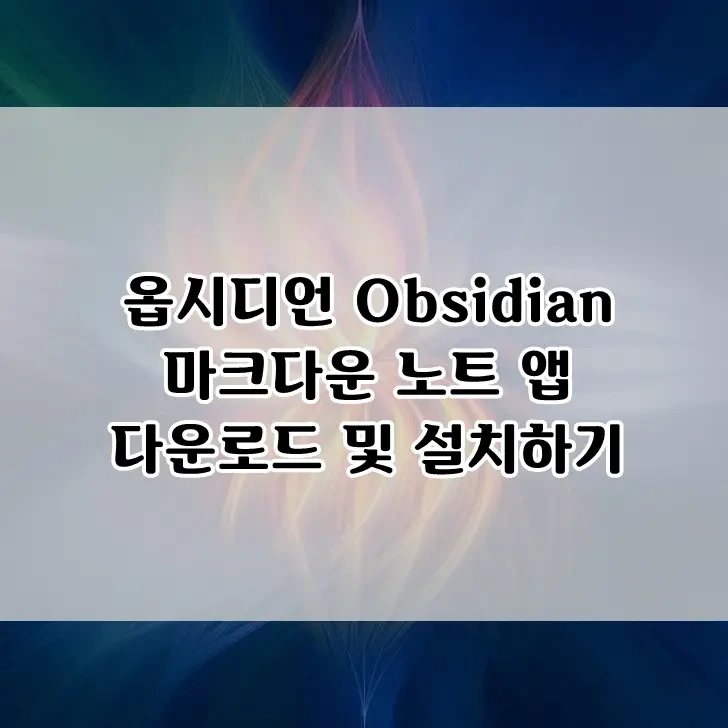 옵시디언 Obsidian
마크다운 노트 앱
다운로드 및 설치하기